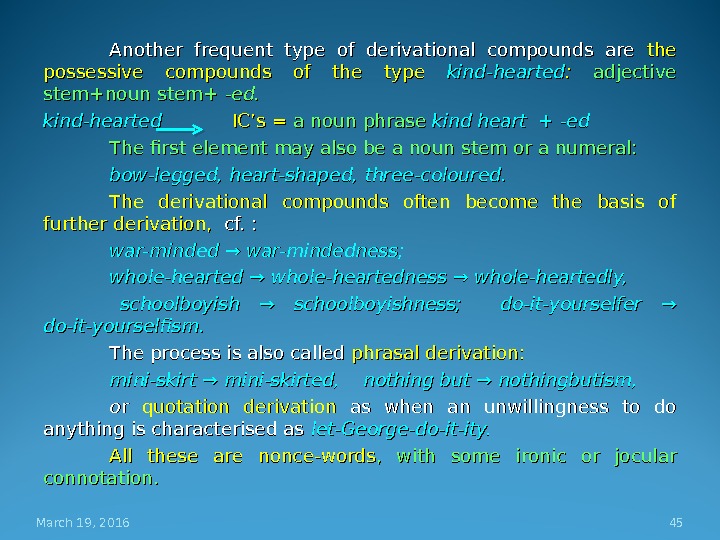 Another frequent type of derivational compounds are the possessive compounds of the type kind-hearted: adjective stem+noun stem+ -ed.

kind-hearted → IC's = a noun phrase kind heart + -ed

The first element may also be a noun stem or a numeral:

bow-legged, heart-shaped, three-coloured.

The derivational compounds often become the basis of further derivation, cf. :

war-minded → war-mindedness;

whole-hearted → whole-heartedness → whole-heartedly,

schoolboyish → schoolboyishness; do-it-yourselfer → do-it-yourselfism.

The process is also called phrasal derivation:

mini-skirt → mini-skirted, nothing but → nothingbutism,

or quotation derivation as when an unwillingness to do anything is characterised as let-George-do-it-ity.

All these are nonce-words, with some ironic or jocular connotation.

March 19, 2016

45